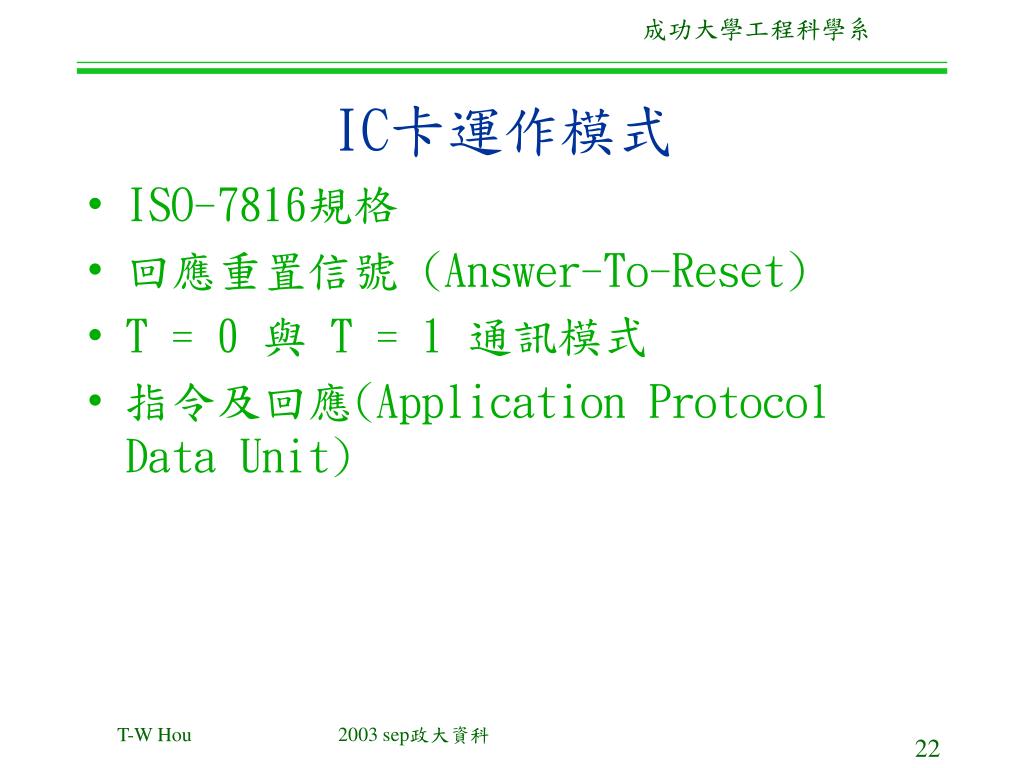 成功大學工程科學系

IC卡運作模式

• ISO-7816規格
• 回應重置信號 (Answer-To-Reset)
• T = 0 與 T = 1 通訊模式
• 指令及回應(Application Protocol Data Unit)

T-W Hou

2003 sep政大資科

22